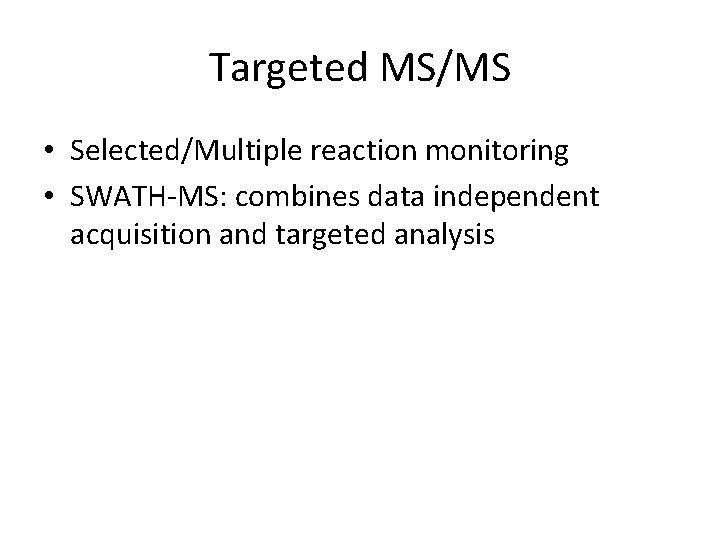 Targeted MS/MS

• Selected/Multiple reaction monitoring
• SWATH-MS: combines data independent acquisition and targeted analysis